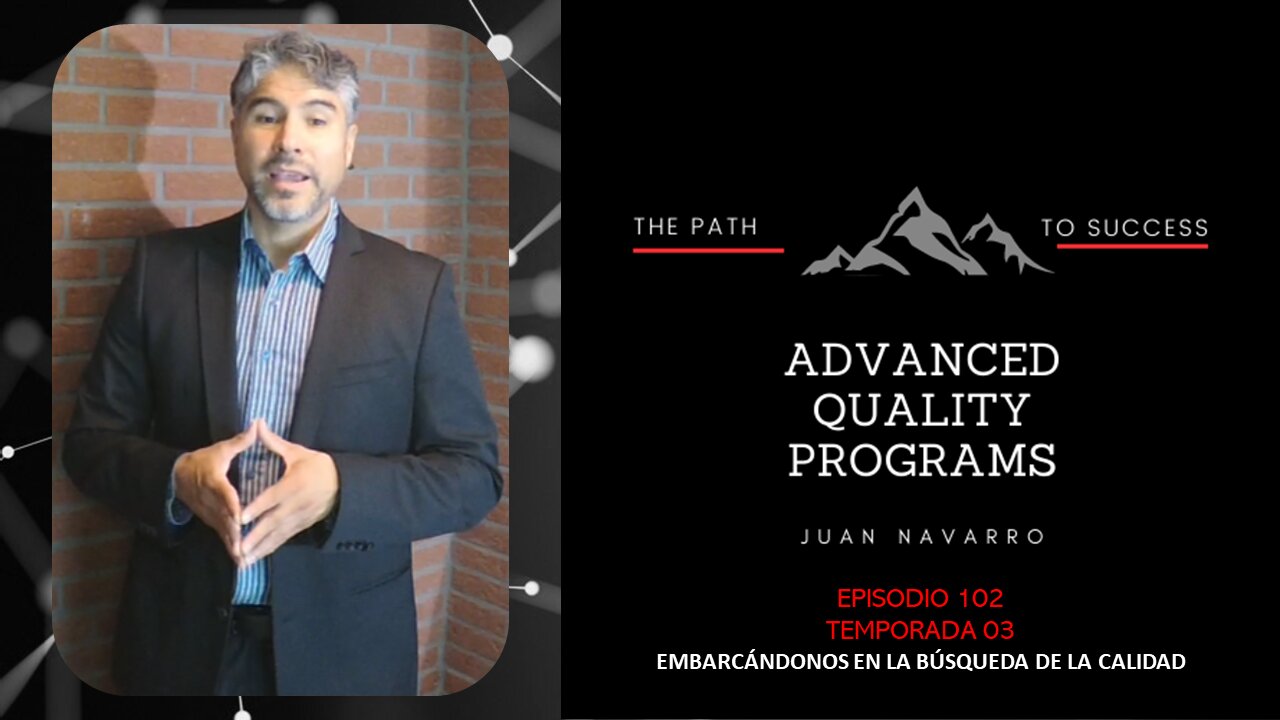 THE PATH TO SUCCESS

ADVANCED QUALITY PROGRAMS

JUAN NAVARRO

EPISODIO 102
TEMPORADA 03
EMBARCÁNDONOS EN LA BÚSQUEDA DE LA CALIDAD